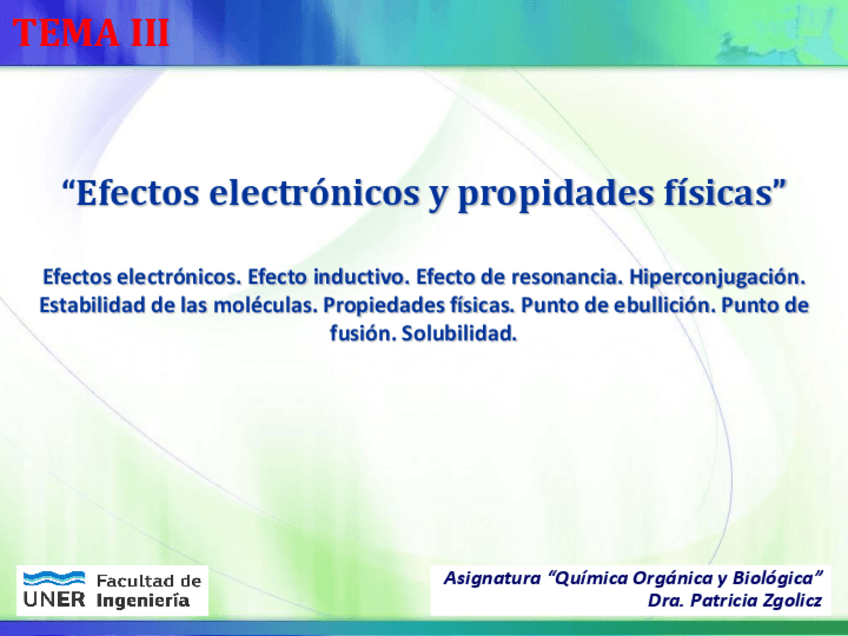 TEMA III

“Efectos electrónicos y propidades físicas”

Efectos electrónicos. Efecto inductivo. Efecto de resonancia. Hiperconjugación. Estabilidad de las moléculas. Propiedades físicas. Punto de ebullición. Punto de fusión. Solubilidad.

UNER Facultad de Ingeniería

Asignatura “Química Orgánica y Biológica”
Dra. Patricia Zgolicz